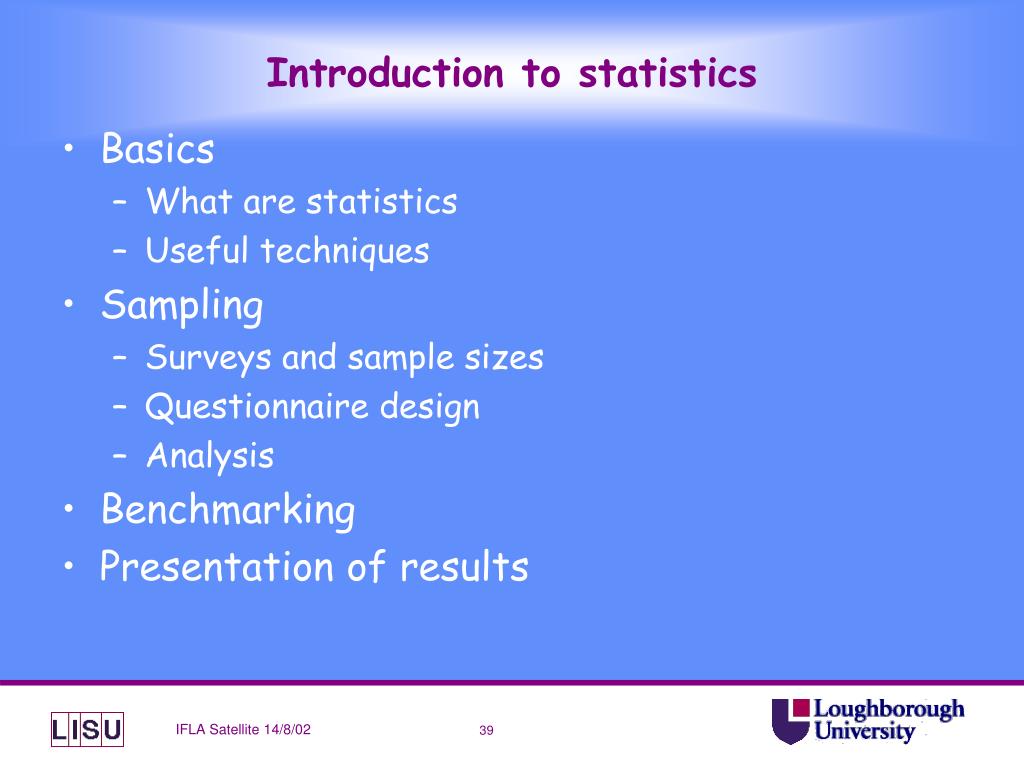 Introduction to statistics

• Basics
– What are statistics
– Useful techniques
• Sampling
– Surveys and sample sizes
– Questionnaire design
– Analysis
• Benchmarking
• Presentation of results

LISU

IFLA Satellite 14/8/02

39

Loughborough University